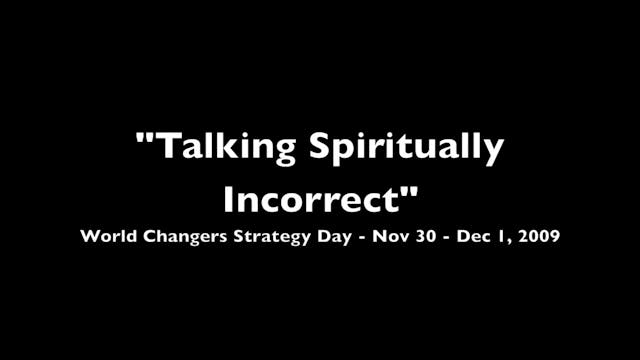 "Talking Spiritually Incorrect"

World Changers Strategy Day - Nov 30 - Dec 1, 2009